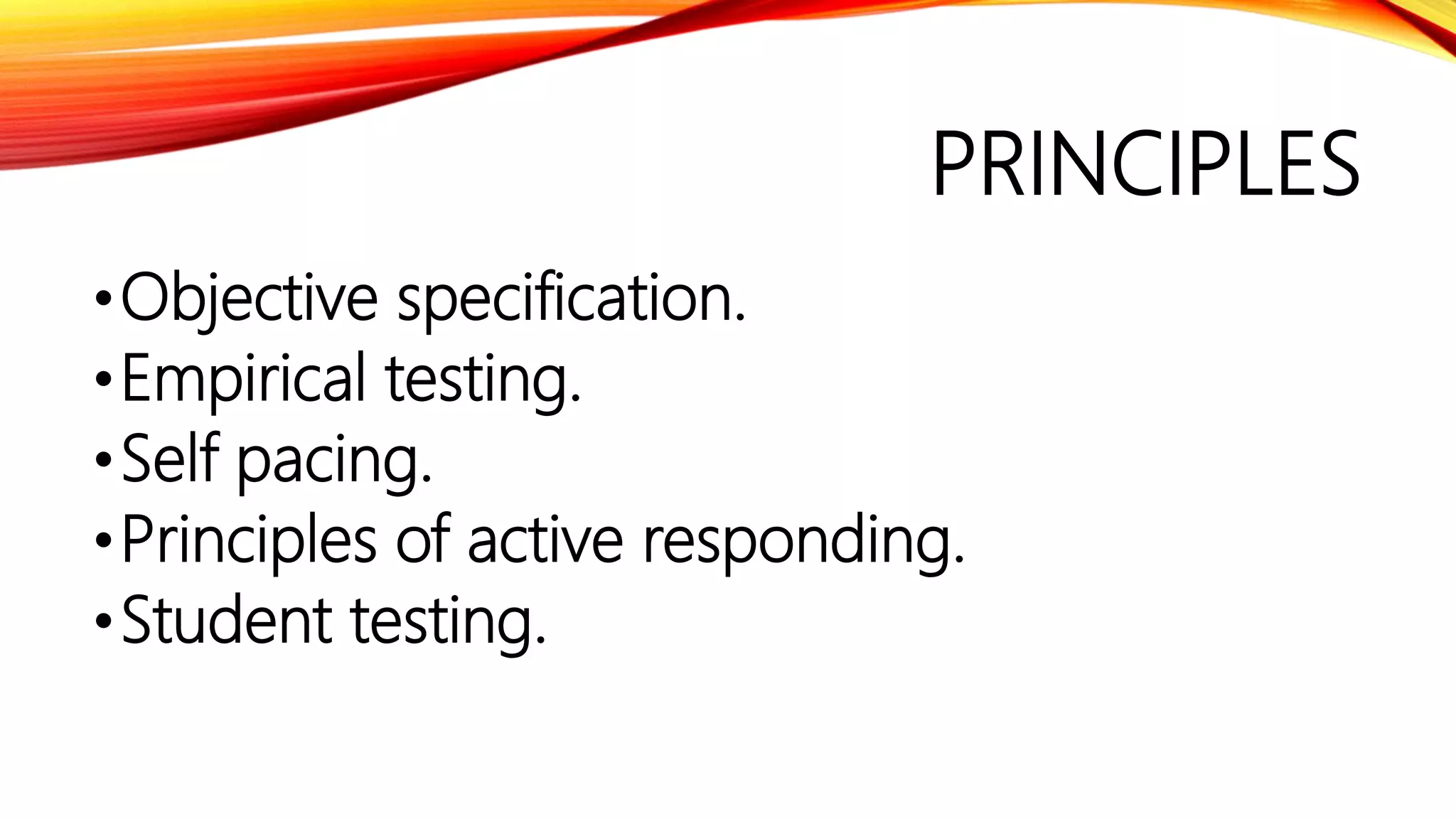 PRINCIPLES

• Objective specification.
• Empirical testing.
• Self pacing.
• Principles of active responding.
• Student testing.